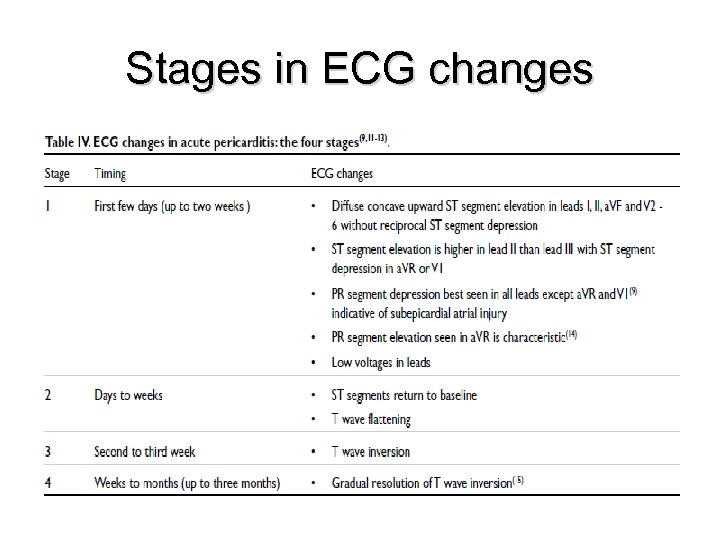 Stages in ECG changes

Table IV. ECG changes in acute pericarditis: the four stages$^{(9,11-13)}$.

| Stage | Timing | ECG changes |
|---|---|---|
| 1 | First few days (up to two weeks ) | • Diffuse concave upward ST segment elevation in leads I, II, aVF and V2 - 6 without reciprocal ST segment depression • ST segment elevation is higher in lead II than lead III with ST segment depression in aVR or V1 • PR segment depression best seen in all leads except aVR and V1$^{(9)}$ indicative of subepicardial atrial injury • PR segment elevation seen in aVR is characteristic$^{(14)}$ • Low voltages in leads |
| 2 | Days to weeks | • ST segments return to baseline • T wave flattening |
| 3 | Second to third week | • T wave inversion |
| 4 | Weeks to months (up to three months) | • Gradual resolution of T wave inversion$^{(5)}$ |